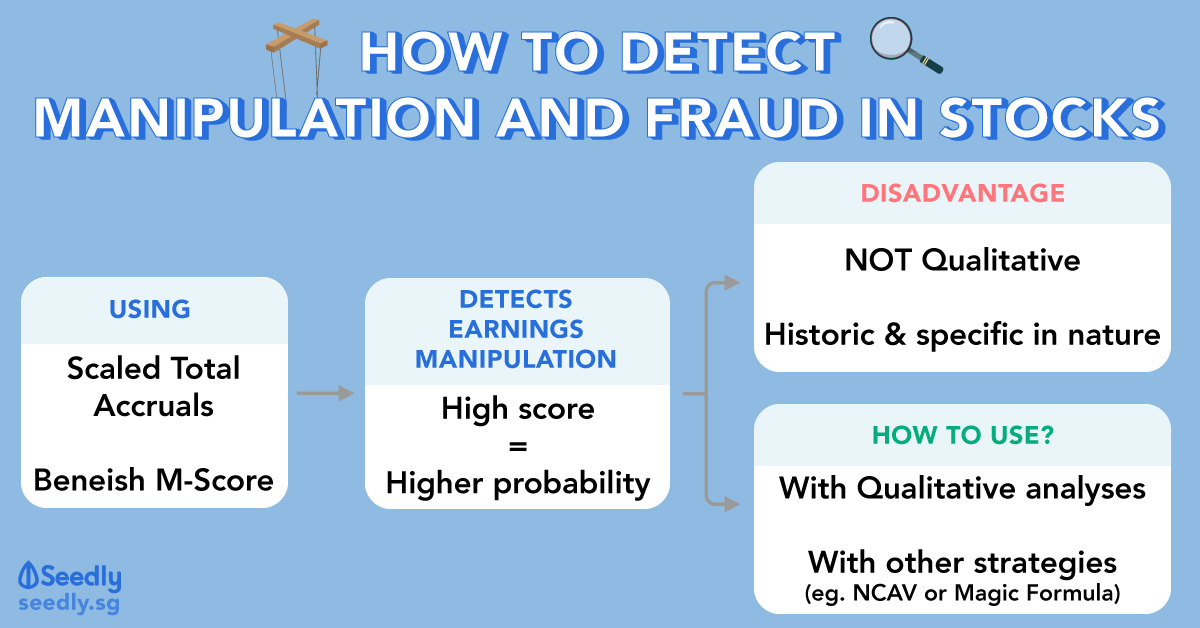 HOW TO DETECT MANIPULATION AND FRAUD IN STOCKS

USING

Scaled Total Accruals

Beneish M-Score

DETECTS EARNINGS MANIPULATION

High score = Higher probability

DISADVANTAGE

NOT Qualitative

Historic & specific in nature

HOW TO USE?

With Qualitative analyses

With other strategies (eg. NCAV or Magic Formula)

Seedly
seedly.sg